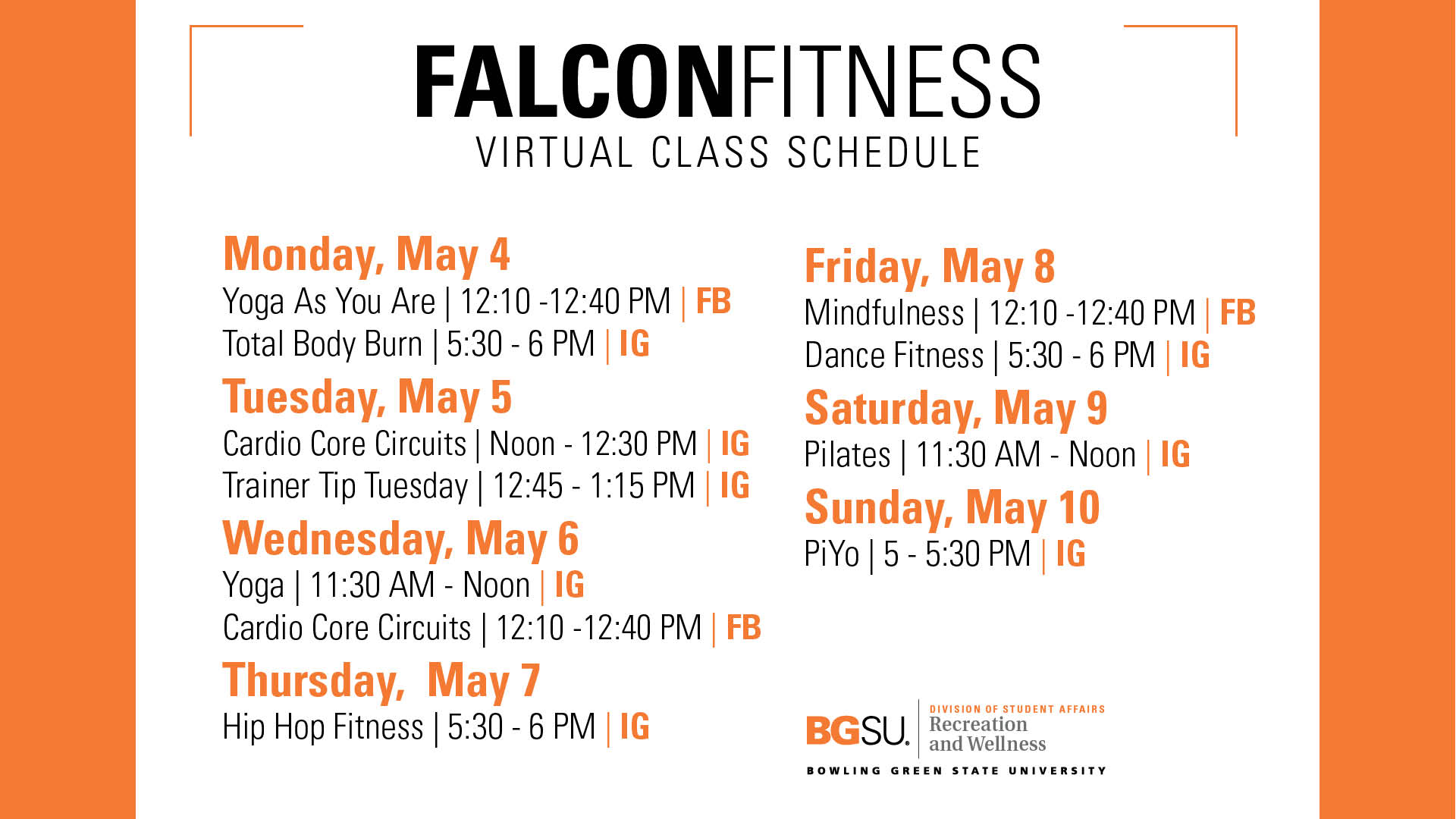 FALCONFITNESS
VIRTUAL CLASS SCHEDULE

Monday, May 4
Yoga As You Are | 12:10 -12:40 PM | FB
Total Body Burn | 5:30 - 6 PM | IG

Tuesday, May 5
Cardio Core Circuits | Noon - 12:30 PM | IG
Trainer Tip Tuesday | 12:45 - 1:15 PM | IG

Wednesday, May 6
Yoga | 11:30 AM - Noon | IG
Cardio Core Circuits | 12:10 -12:40 PM | FB

Thursday, May 7
Hip Hop Fitness | 5:30 - 6 PM | IG

Friday, May 8
Mindfulness | 12:10 -12:40 PM | FB
Dance Fitness | 5:30 - 6 PM | IG

Saturday, May 9
Pilates | 11:30 AM - Noon | IG

Sunday, May 10
PiYo | 5 - 5:30 PM | IG

BGSU. DIVISION OF STUDENT AFFAIRS Recreation and Wellness
BOWLING GREEN STATE UNIVERSITY